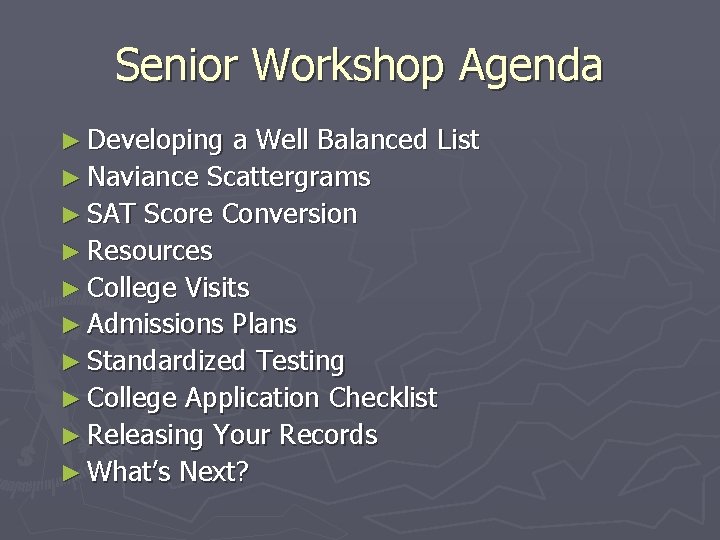 Senior Workshop Agenda

► Developing a Well Balanced List
► Naviance Scattergrams
► SAT Score Conversion
► Resources
► College Visits
► Admissions Plans
► Standardized Testing
► College Application Checklist
► Releasing Your Records
► What's Next?